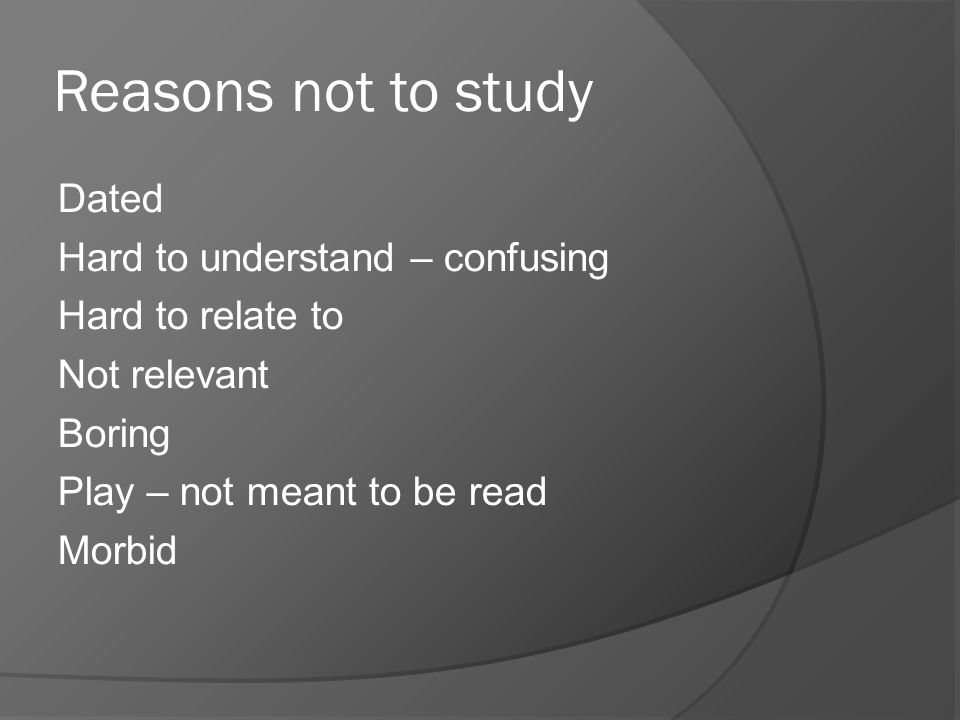 Reasons not to study

Dated
Hard to understand – confusing
Hard to relate to
Not relevant
Boring
Play – not meant to be read
Morbid